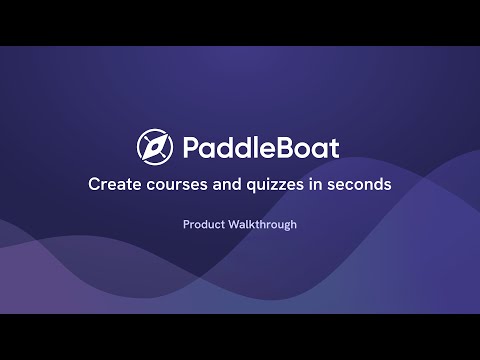 PaddleBoat

Create courses and quizzes in seconds

Product Walkthrough